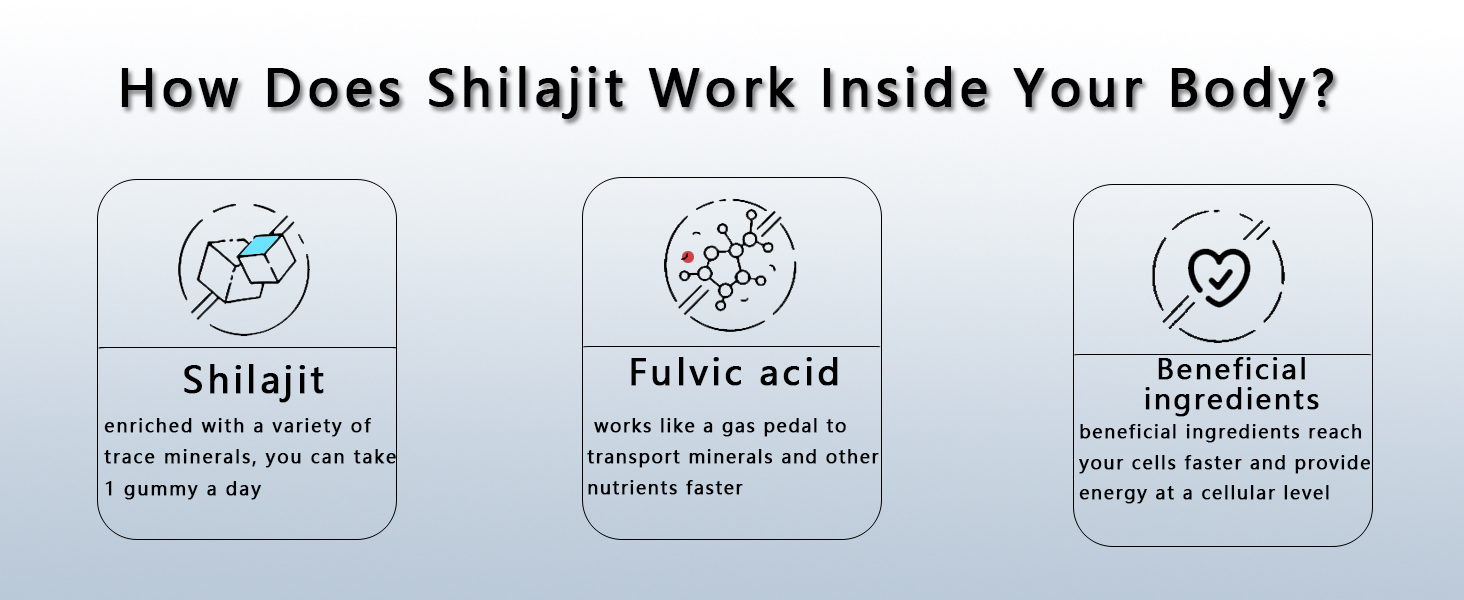 How Does Shilajit Work Inside Your Body?

Shilajit

enriched with a variety of trace minerals, you can take 1 gummy a day

Fulvic acid

works like a gas pedal to transport minerals and other nutrients faster

Beneficial ingredients

beneficial ingredients reach your cells faster and provide energy at a cellular level